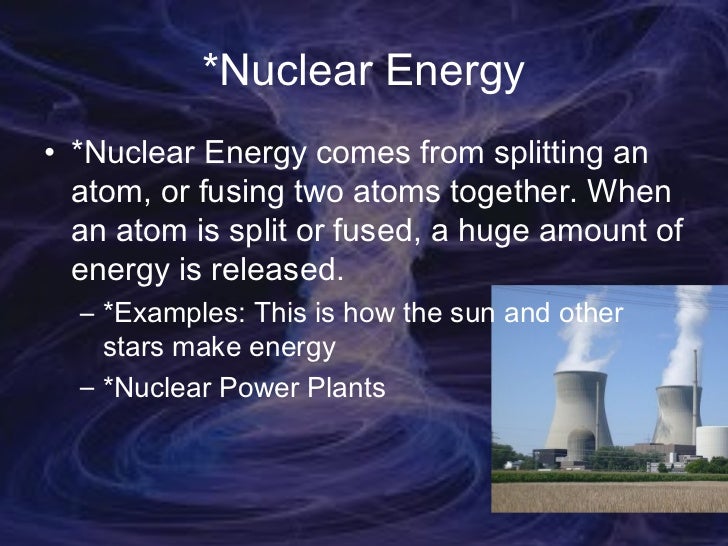 *Nuclear Energy

• *Nuclear Energy comes from splitting an atom, or fusing two atoms together. When an atom is split or fused, a huge amount of energy is released.
– *Examples: This is how the sun and other stars make energy
– *Nuclear Power Plants